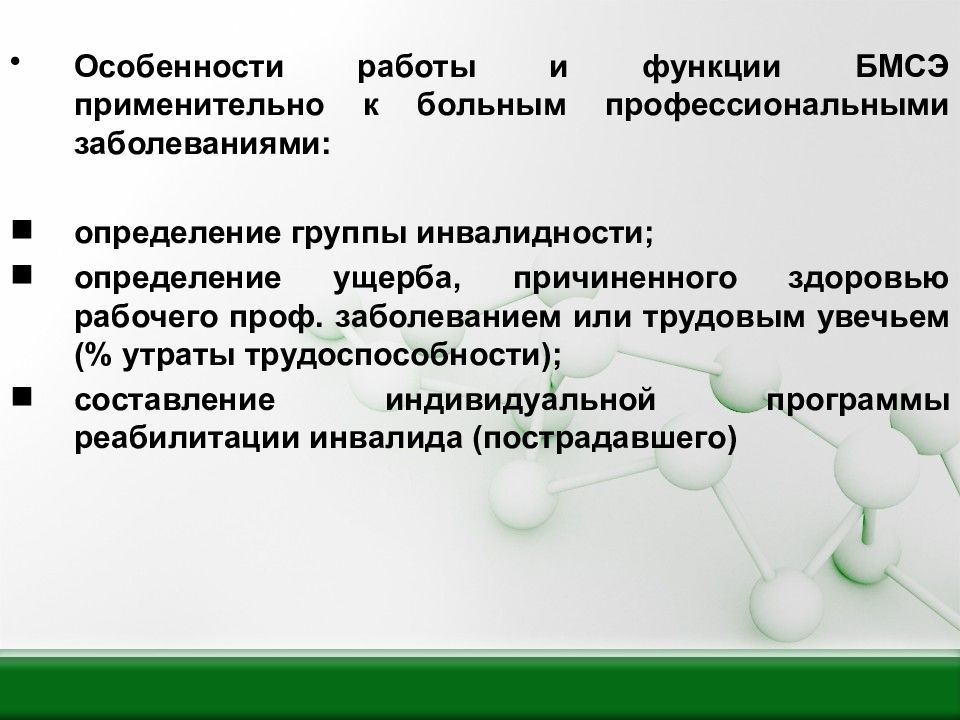 • Особенности работы и функции БМСЭ применительно к больным профессиональными заболеваниями:

■ определение группы инвалидности;
■ определение ущерба, причиненного здоровью рабочего проф. заболеванием или трудовым увечьем (% утраты трудоспособности);
■ составление индивидуальной программы реабилитации инвалида (пострадавшего)